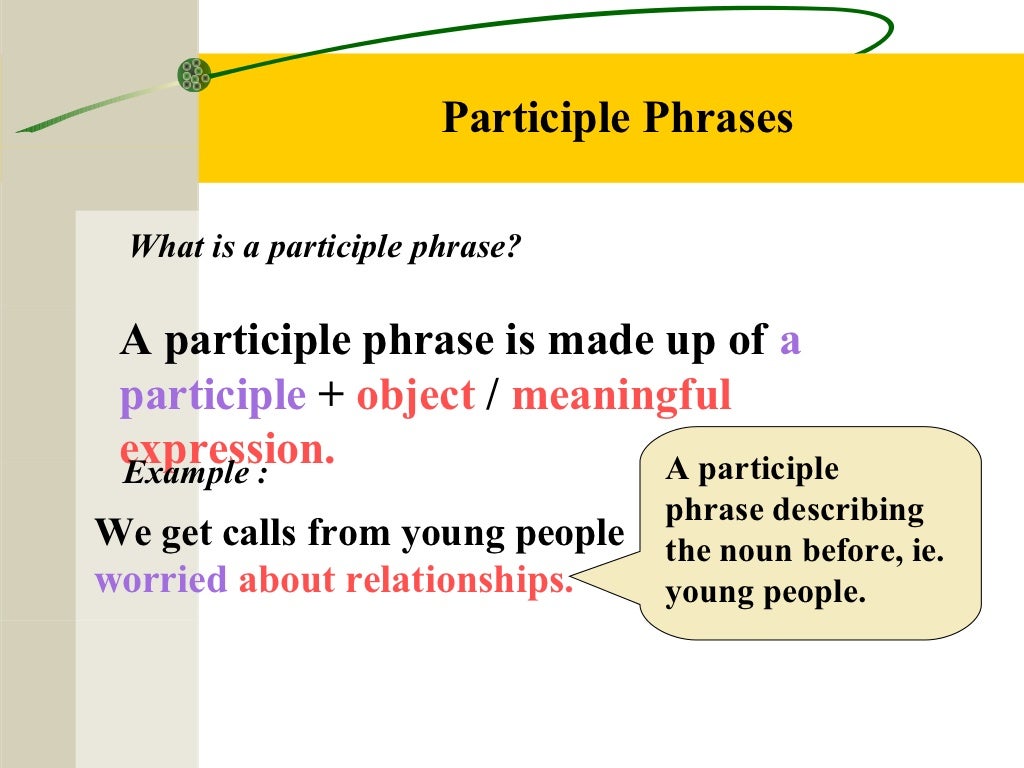 Participle Phrases

What is a participle phrase?

A participle phrase is made up of a participle + object / meaningful expression.

Example :

We get calls from young people worried about relationships.

A participle phrase describing the noun before, ie. young people.